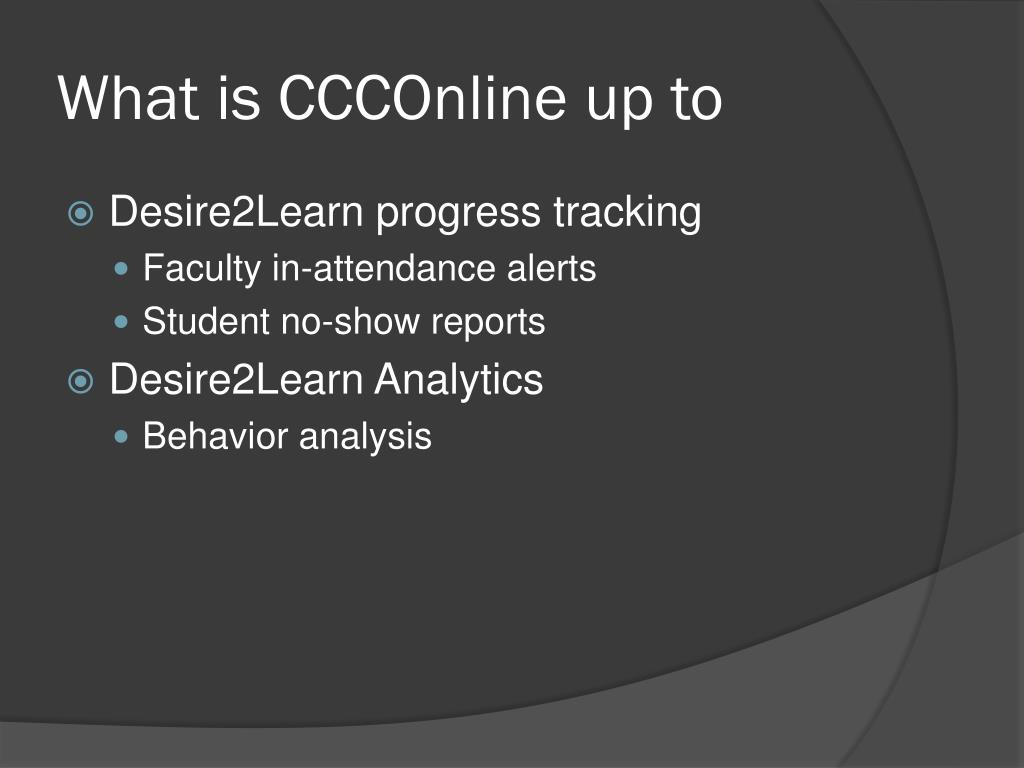 What is CCCOnline up to

Desire2Learn progress tracking
Faculty in-attendance alerts
Student no-show reports
Desire2Learn Analytics
Behavior analysis